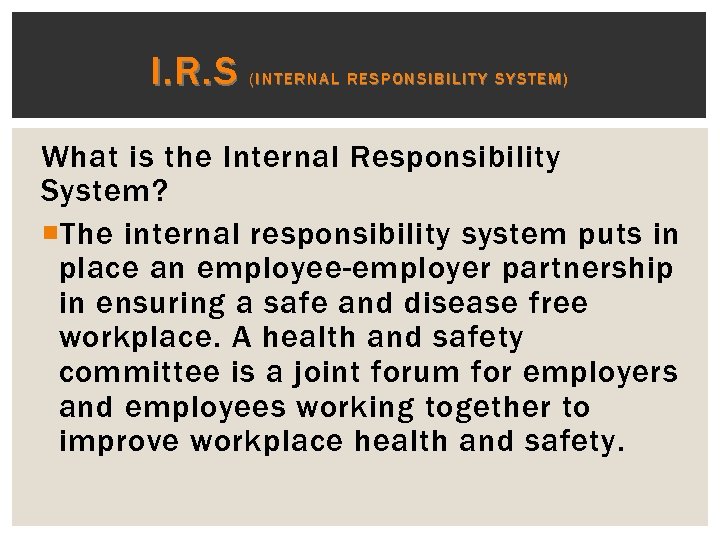 I.R.S (INTERNAL RESPONSIBILITY SYSTEM)

What is the Internal Responsibility System?

The internal responsibility system puts in place an employee-employer partnership in ensuring a safe and disease free workplace. A health and safety committee is a joint forum for employers and employees working together to improve workplace health and safety.